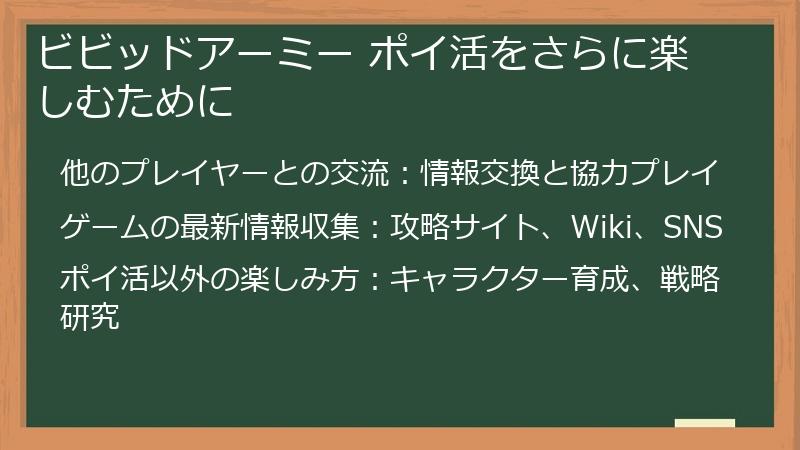 ビビッドアーミー ポイ活をさらに楽しむために

他のプレイヤーとの交流：情報交換と協力プレイ

ゲームの最新情報収集：攻略サイト、Wiki、SNS

ポイ活以外の楽しみ方：キャラクター育成、戦略研究